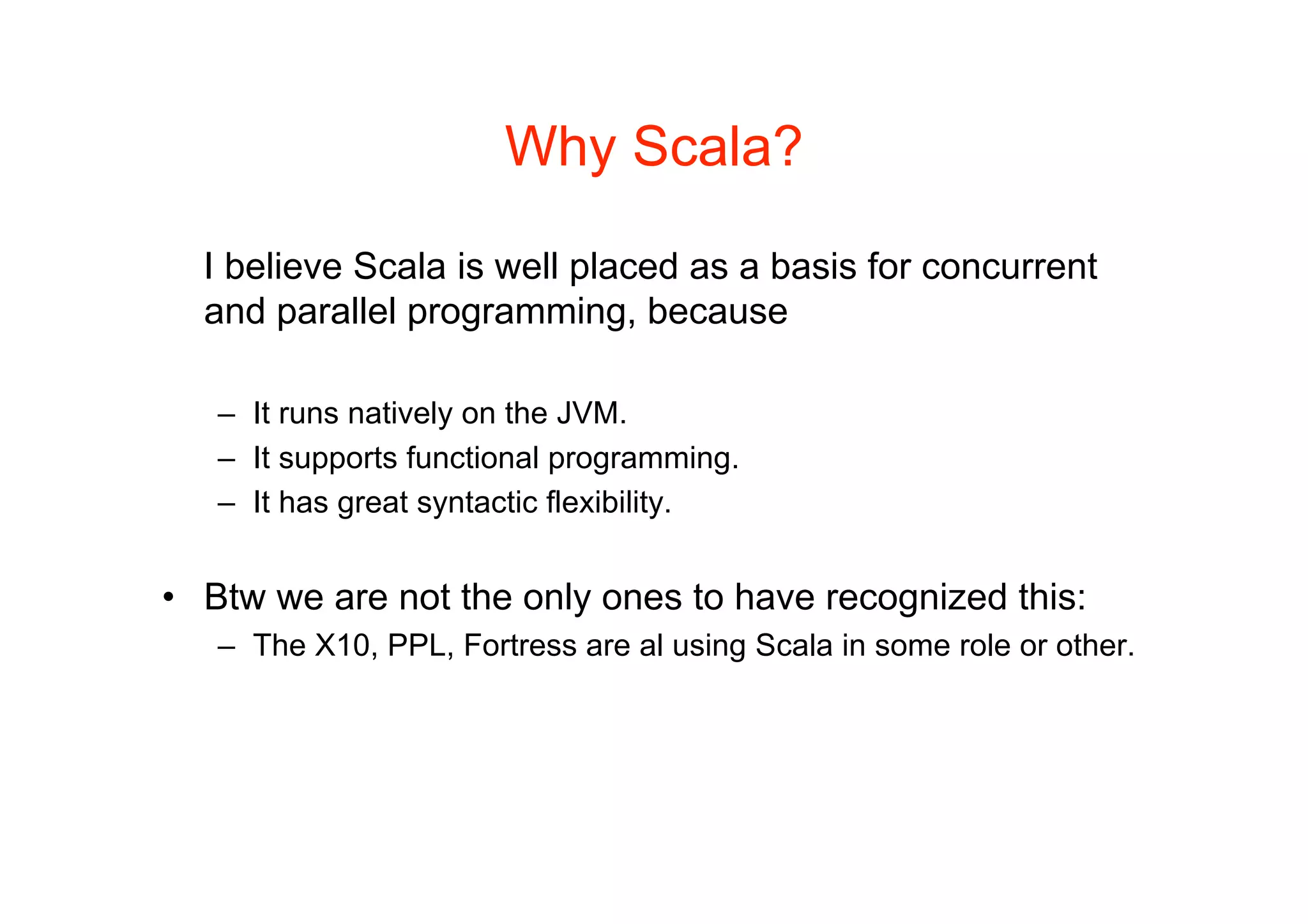 Why Scala?

I believe Scala is well placed as a basis for concurrent and parallel programming, because

– It runs natively on the JVM.
– It supports functional programming.
– It has great syntactic flexibility.

• Btw we are not the only ones to have recognized this:
– The X10, PPL, Fortress are al using Scala in some role or other.